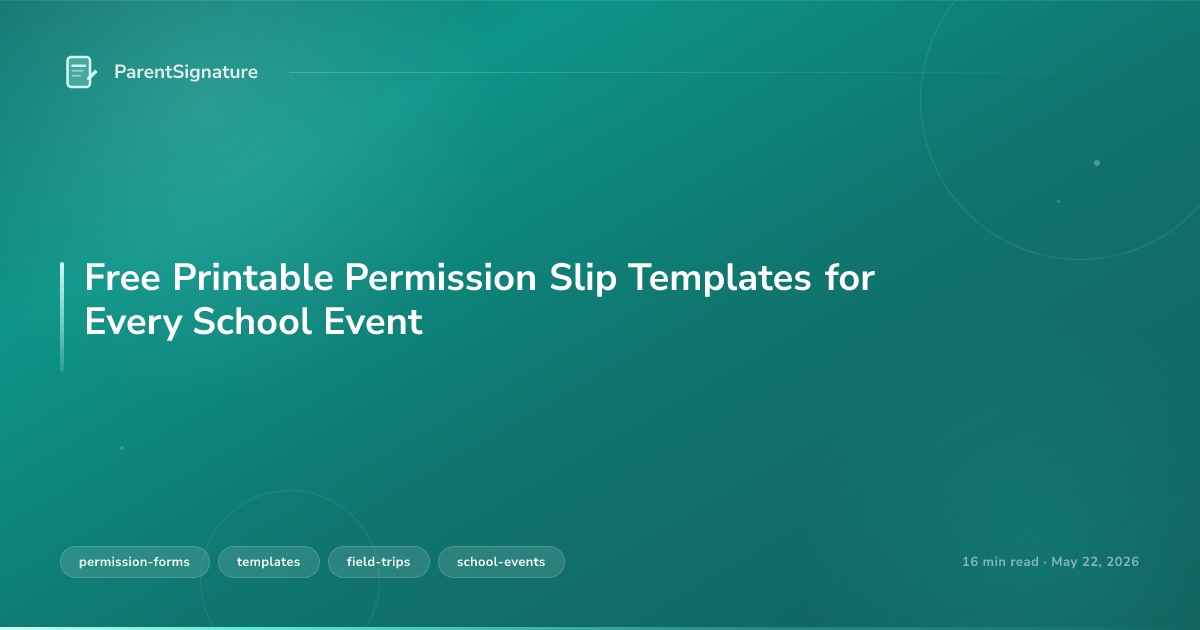 ParentSignature

Free Printable Permission Slip Templates for Every School Event

permission-forms

templates

field-trips

school-events

16 min read · May 22, 2026